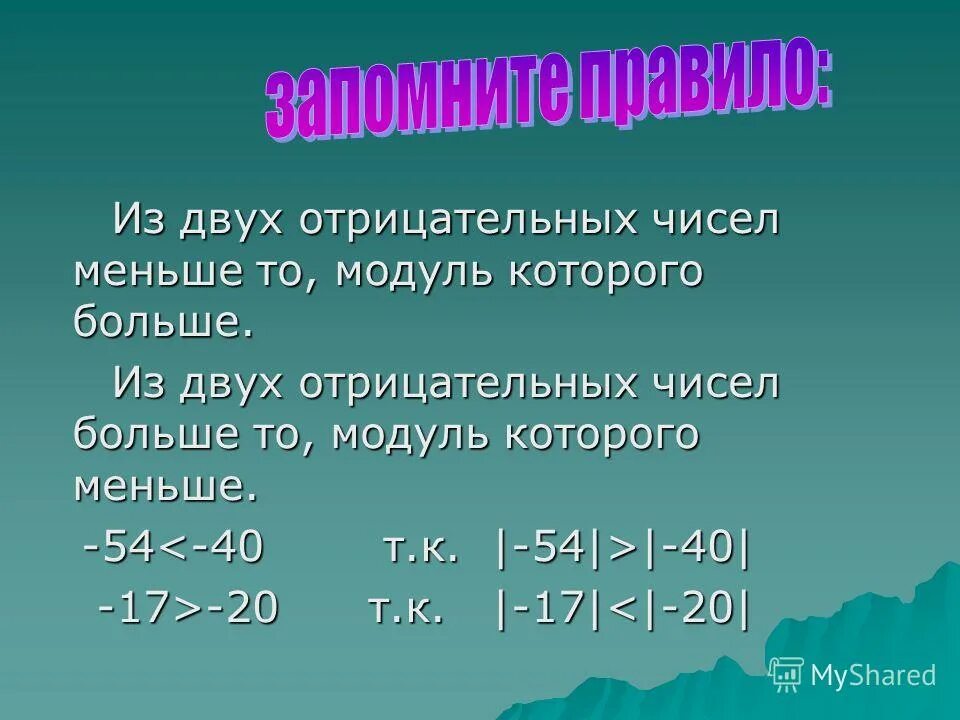 запомните правило:

Из двух отрицательных чисел меньше то, модуль которого больше.

Из двух отрицательных чисел больше то, модуль которого меньше.

$-54<-40$ т.к. $|-54|>|-40|$

$-17>-20$ т.к. $|-17|<|-20|$

MyShared